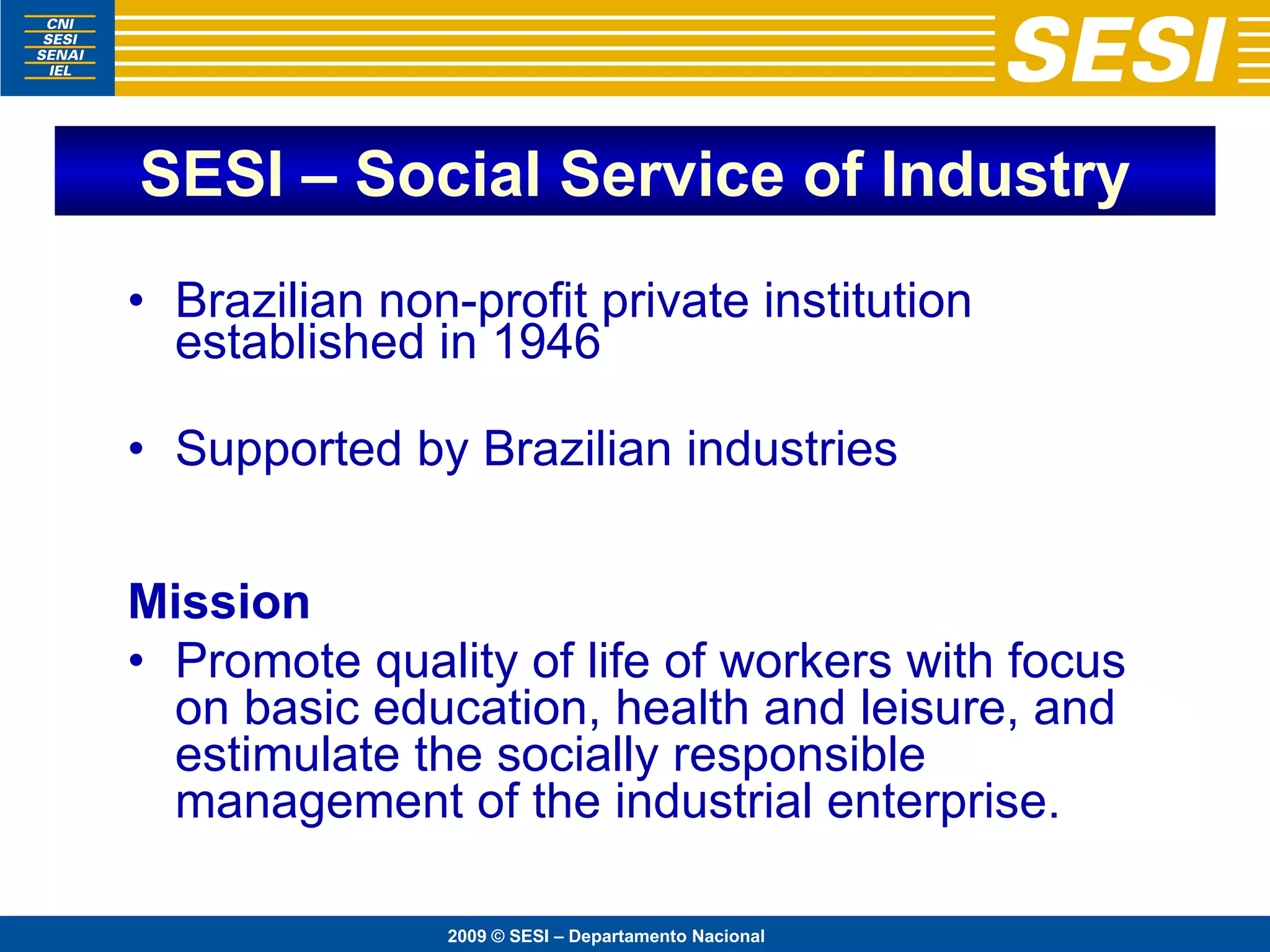 CNI
SESI
SENAI
IEL

SESI

SESI – Social Service of Industry

• Brazilian non-profit private institution established in 1946

• Supported by Brazilian industries

Mission

• Promote quality of life of workers with focus on basic education, health and leisure, and estimulate the socially responsible management of the industrial enterprise.

2009 © SESI – Departamento Nacional